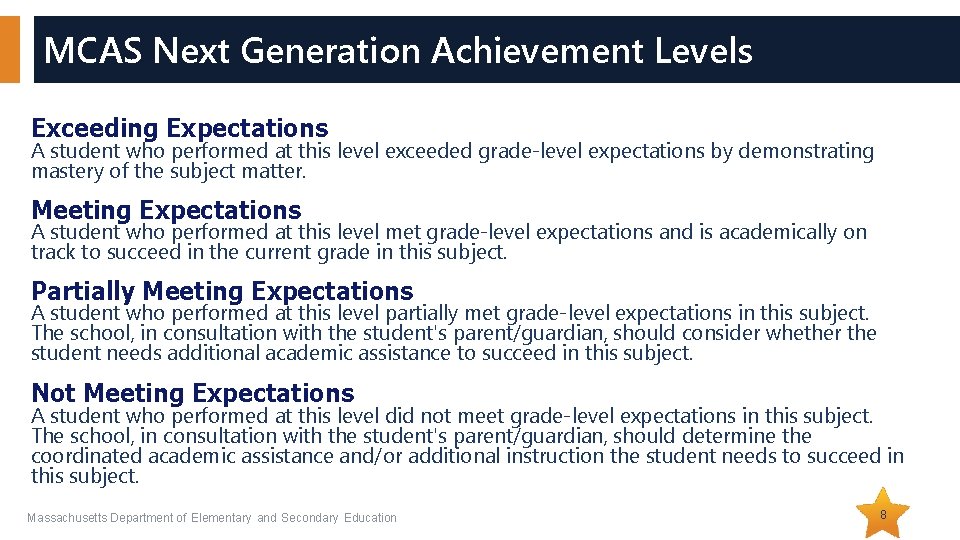 MCAS Next Generation Achievement Levels

Exceeding Expectations
A student who performed at this level exceeded grade-level expectations by demonstrating mastery of the subject matter.

Meeting Expectations
A student who performed at this level met grade-level expectations and is academically on track to succeed in the current grade in this subject.

Partially Meeting Expectations
A student who performed at this level partially met grade-level expectations in this subject. The school, in consultation with the student's parent/guardian, should consider whether the student needs additional academic assistance to succeed in this subject.

Not Meeting Expectations
A student who performed at this level did not meet grade-level expectations in this subject. The school, in consultation with the student's parent/guardian, should determine the coordinated academic assistance and/or additional instruction the student needs to succeed in this subject.

Massachusetts Department of Elementary and Secondary Education

8